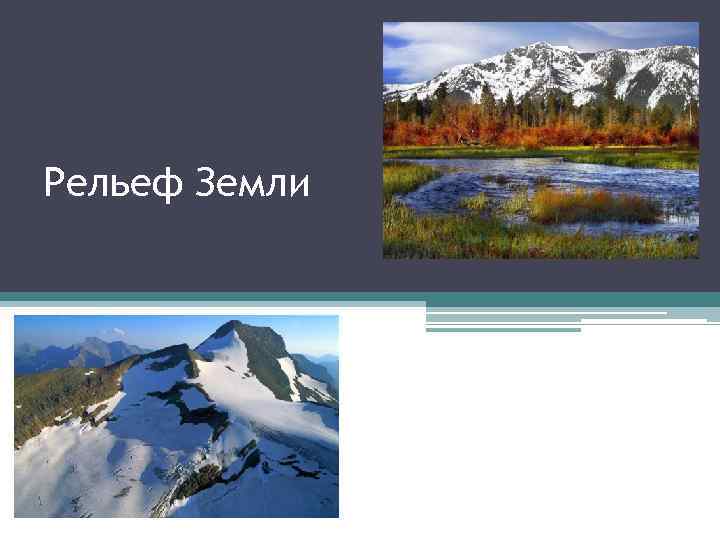 Рельеф Земли